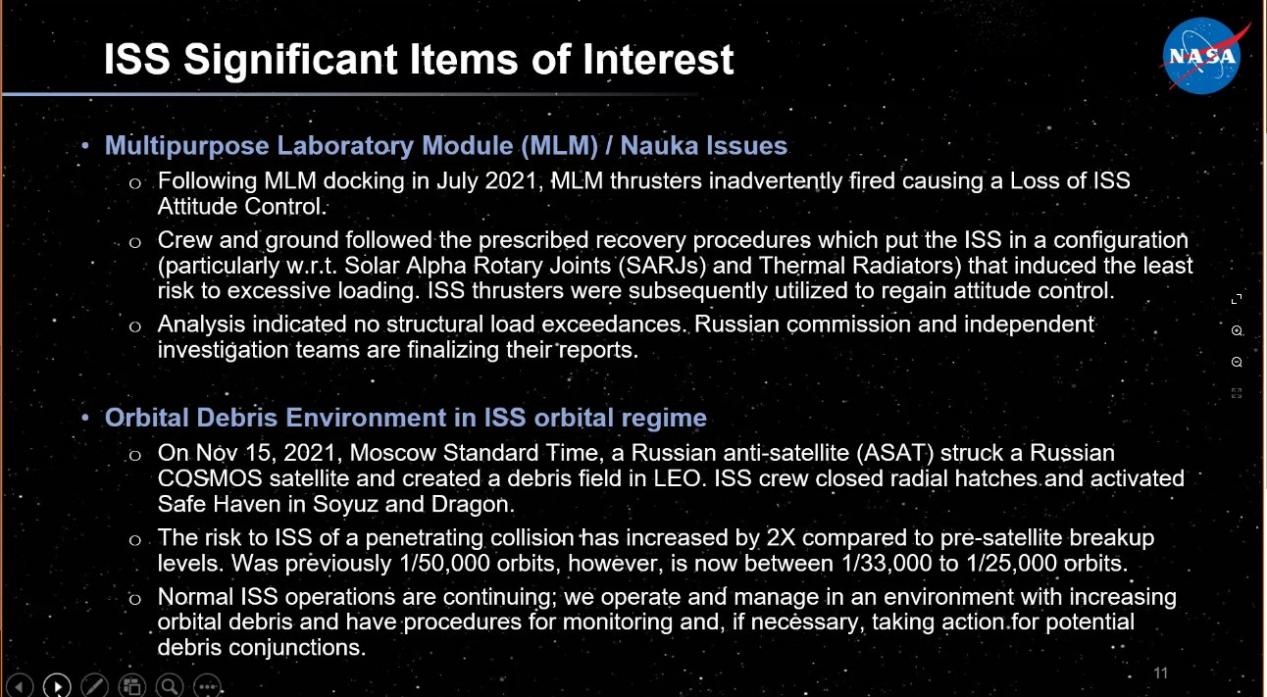 ISS Significant Items of Interest

NASA

• Multipurpose Laboratory Module (MLM) / Nauka Issues

o Following MLM docking in July 2021, MLM thrusters inadvertently fired causing a Loss of ISS Attitude Control.

o Crew and ground followed the prescribed recovery procedures which put the ISS in a configuration (particularly w.r.t. Solar Alpha Rotary Joints (SARJs) and Thermal Radiators) that induced the least risk to excessive loading. ISS thrusters were subsequently utilized to regain attitude control.

o Analysis indicated no structural load exceedances. Russian commission and independent investigation teams are finalizing their reports.

• Orbital Debris Environment in ISS orbital regime

o On Nov 15, 2021, Moscow Standard Time, a Russian anti-satellite (ASAT) struck a Russian COSMOS satellite and created a debris field in LEO. ISS crew closed radial hatches and activated Safe Haven in Soyuz and Dragon.

o The risk to ISS of a penetrating collision has increased by 2X compared to pre-satellite breakup levels. Was previously 1/50,000 orbits, however, is now between 1/33,000 to 1/25,000 orbits.

o Normal ISS operations are continuing; we operate and manage in an environment with increasing orbital debris and have procedures for monitoring and, if necessary, taking action for potential debris conjunctions.

11